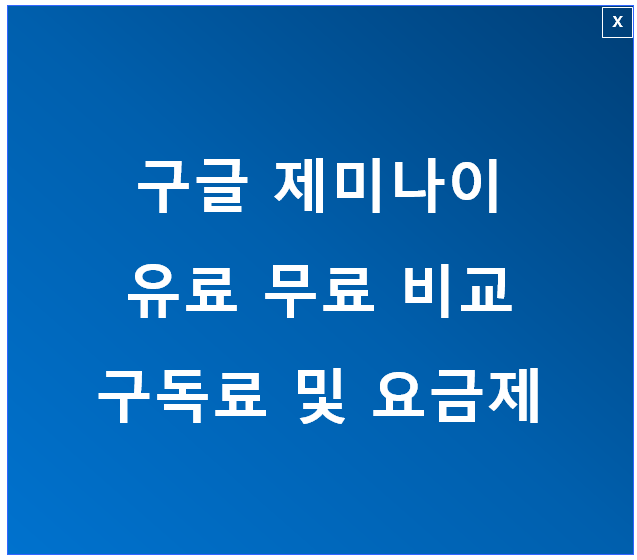 X

구글 제미나이
유료 무료 비교
구독료 및 요금제